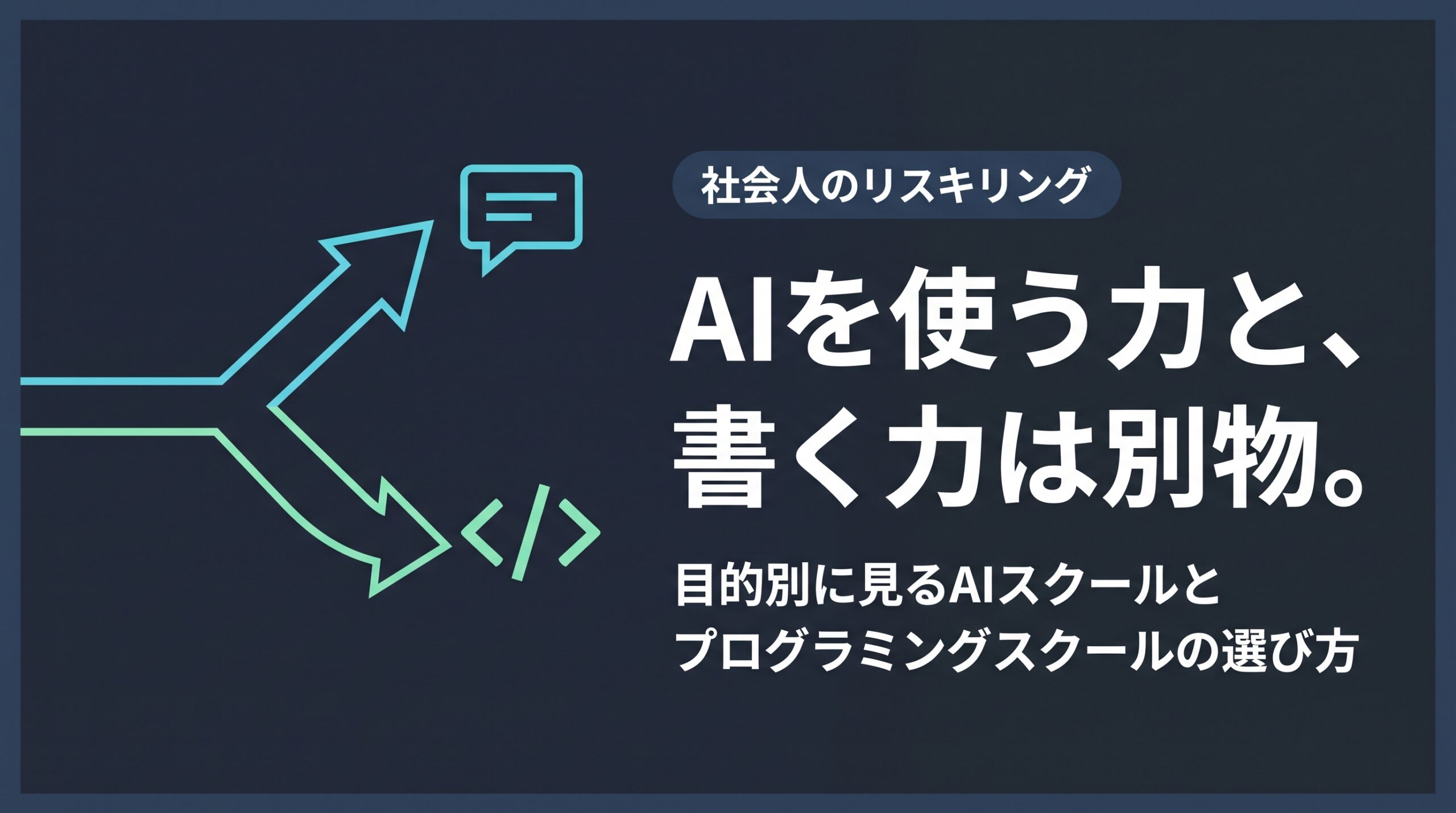 社会人のリスキリング

AIを使う力と、
書く力は別物。

目的別に見るAIスクールと
プログラミングスクールの選び方

</>